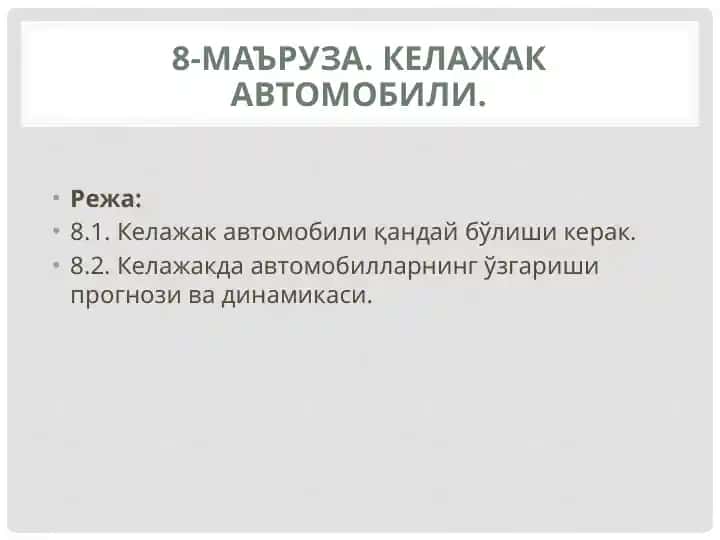 8-МАЪРУЗА. КЕЛАЖАК АВТОМОБИЛИ.

• Режа:
• 8.1. Келажак автомобили қандай бўлиши керак.
• 8.2. Келажакда автомобилларнинг ўзгариши прогнози ва динамикаси.